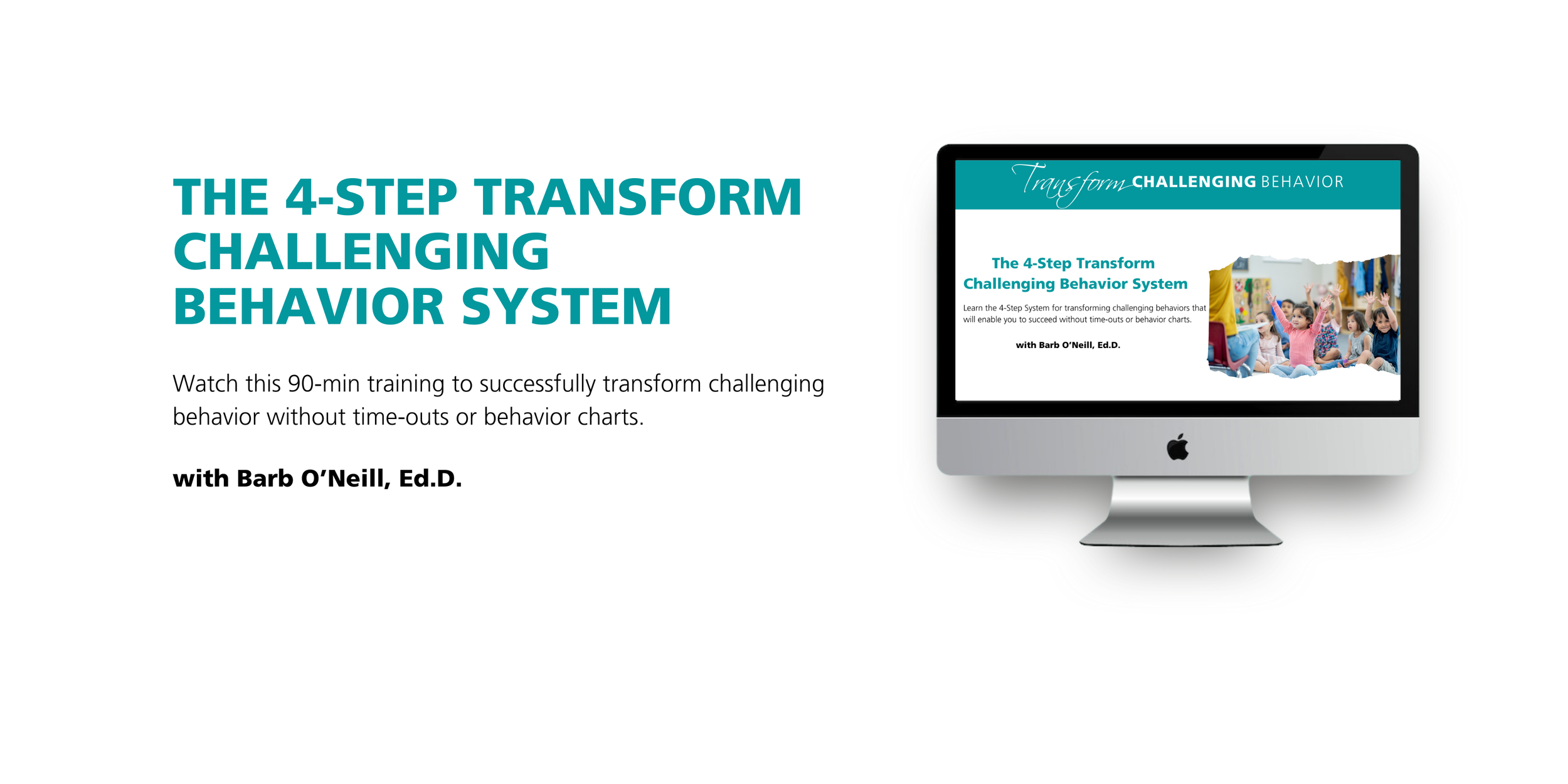 THE 4-STEP TRANSFORM CHALLENGING BEHAVIOR SYSTEM

Watch this 90-min training to successfully transform challenging behavior without time-outs or behavior charts.

with Barb O'Neill, Ed.D.

Transform CHALLENGING BEHAVIOR

The 4-Step Transform Challenging Behavior System

Learn the 4-Step System for transforming challenging behaviors that will enable you to succeed without time-outs or behavior charts.

with Barb O'Neill, Ed.D.